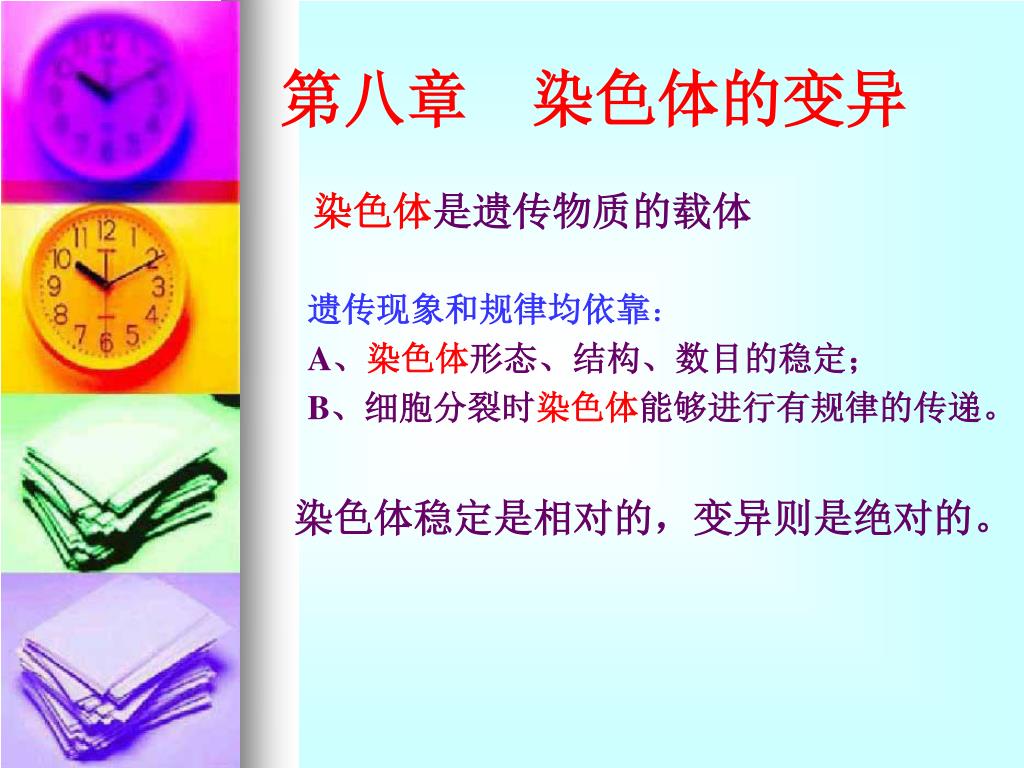 第八章　染色体的变异

染色体是遗传物质的载体

遗传现象和规律均依靠：
A、染色体形态、结构、数目的稳定；
B、细胞分裂时染色体能够进行有规律的传递。

染色体稳定是相对的，变异则是绝对的。